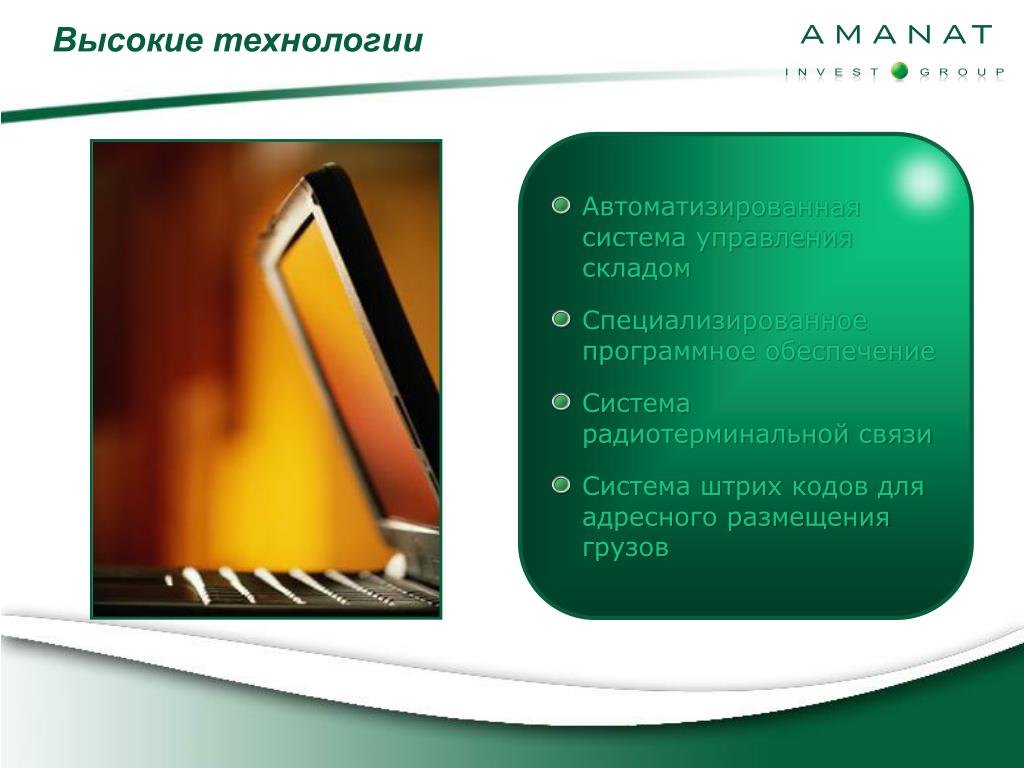 Высокие технологии

AMANAT
INVEST GROUP

Автоматизированная система управления складом

Специализированное программное обеспечение

Система радиотерминальной связи

Система штрих кодов для адресного размещения грузов